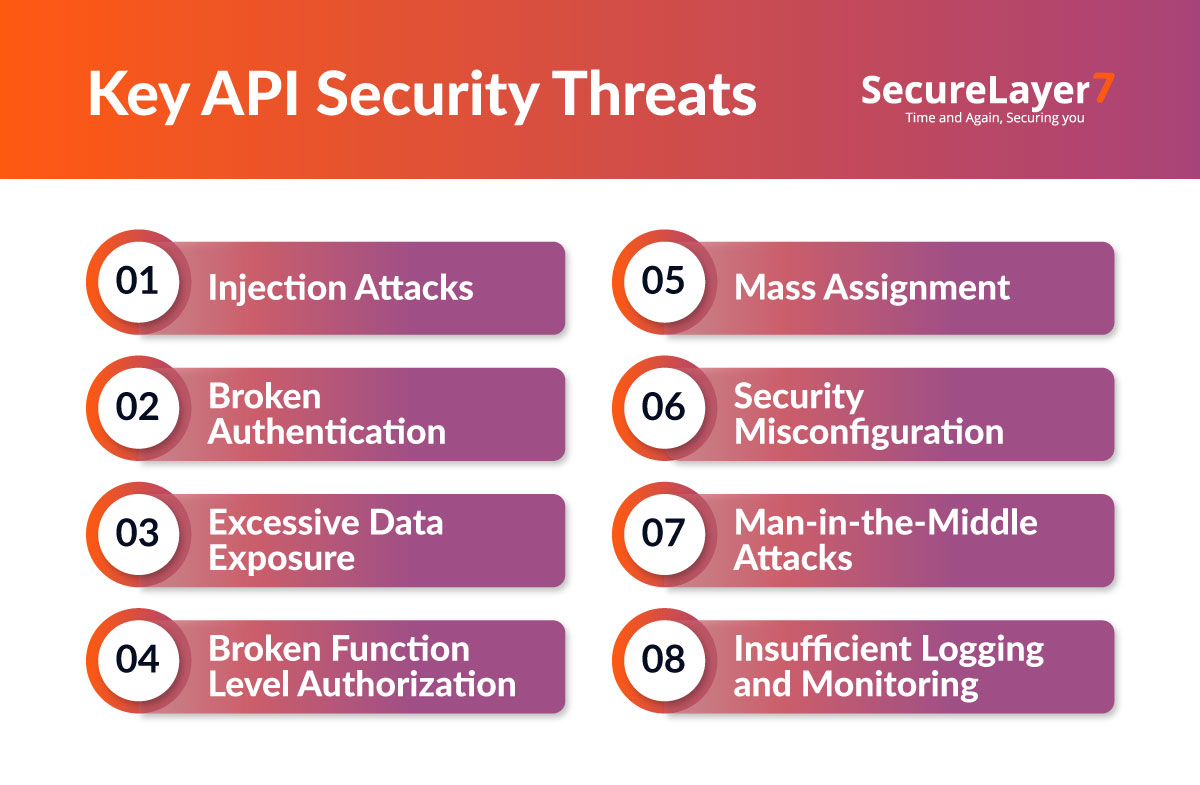 Key API Security Threats

SecureLayer7
Time and Again, Securing you

01 Injection Attacks

02 Broken Authentication

03 Excessive Data Exposure

04 Broken Function Level Authorization

05 Mass Assignment

06 Security Misconfiguration

07 Man-in-the-Middle Attacks

08 Insufficient Logging and Monitoring